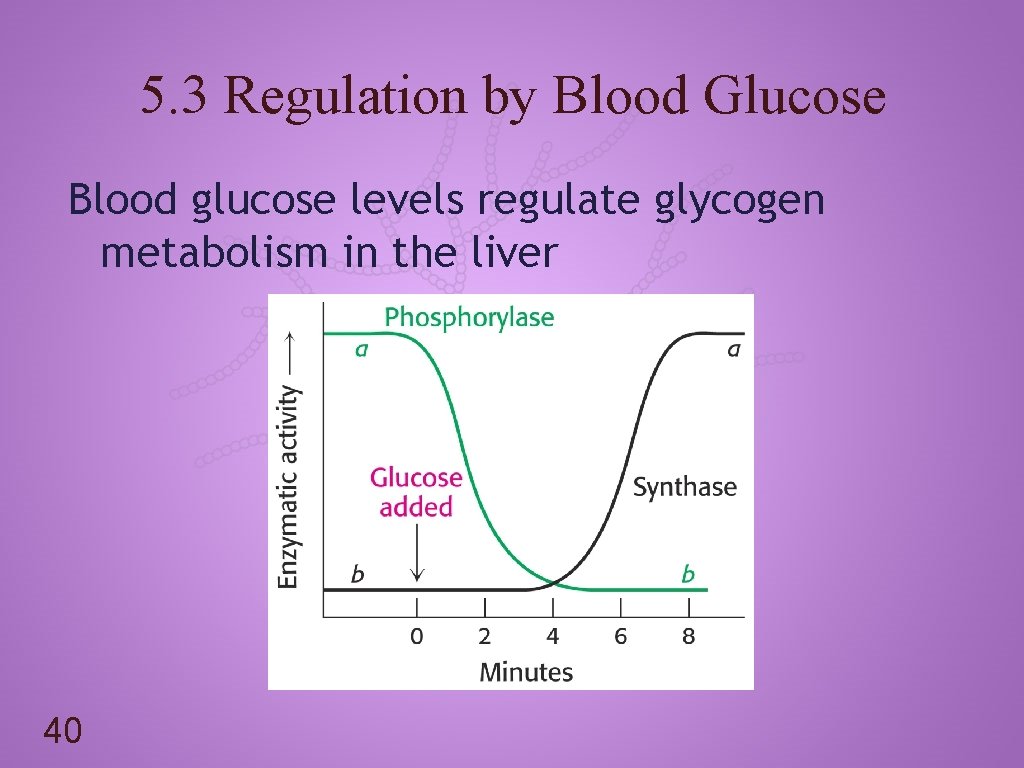 5.3 Regulation by Blood Glucose

Blood glucose levels regulate glycogen metabolism in the liver

Phosphorylase

a

a

Enzymatic activity ⟶

Glucose added

Synthase

b

b

0 2 4 6 8

Minutes

40